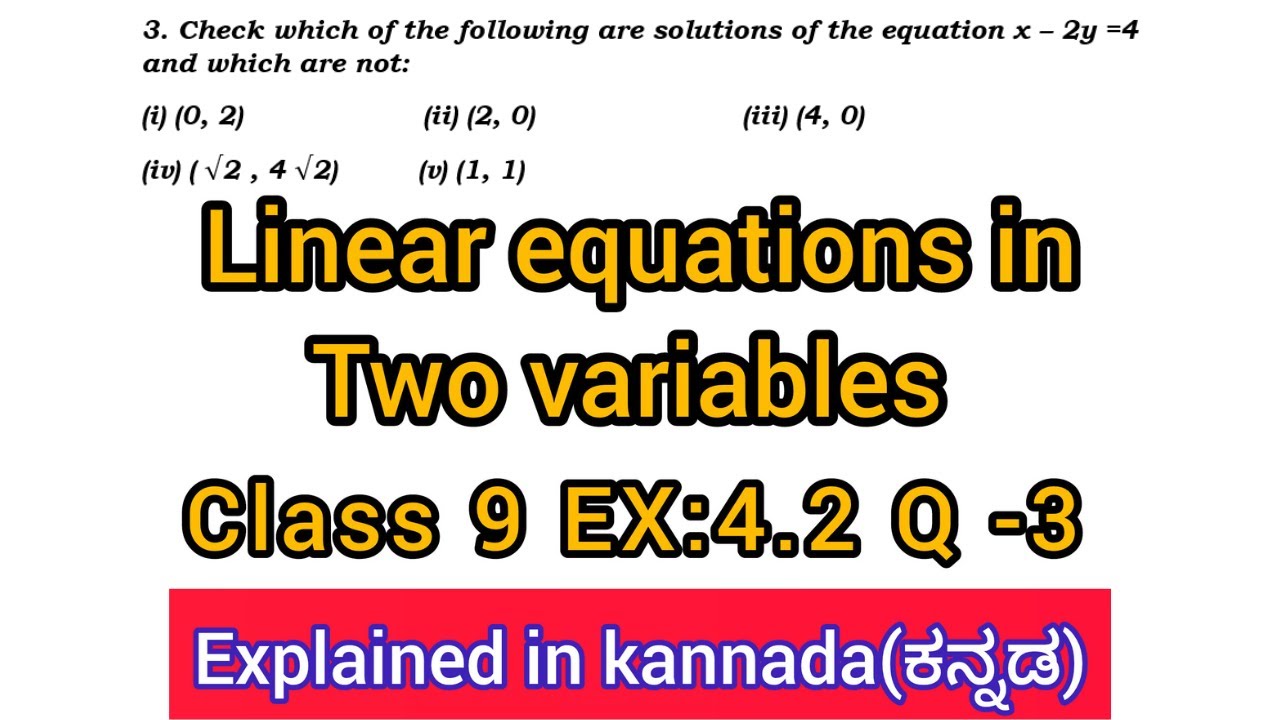 3. Check which of the following are solutions of the equation $x - 2y = 4$ and which are not:

(i) (0, 2) (ii) (2, 0) (iii) (4, 0)

(iv) ( $\sqrt{2}$ , 4 $\sqrt{2}$) (v) (1, 1)

Linear equations in Two variables

Class 9 EX:4.2 Q -3

Explained in kannada(ಕನ್ನಡ)